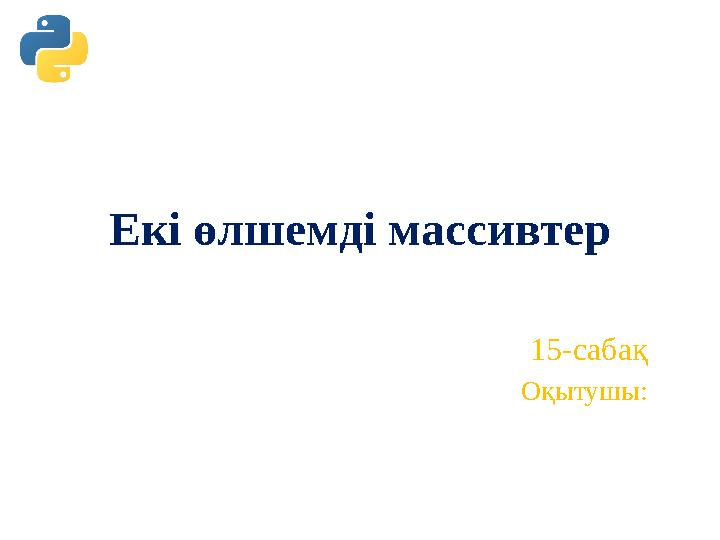 Екі өлшемді массивтер

15-сабақ

Оқытушы: